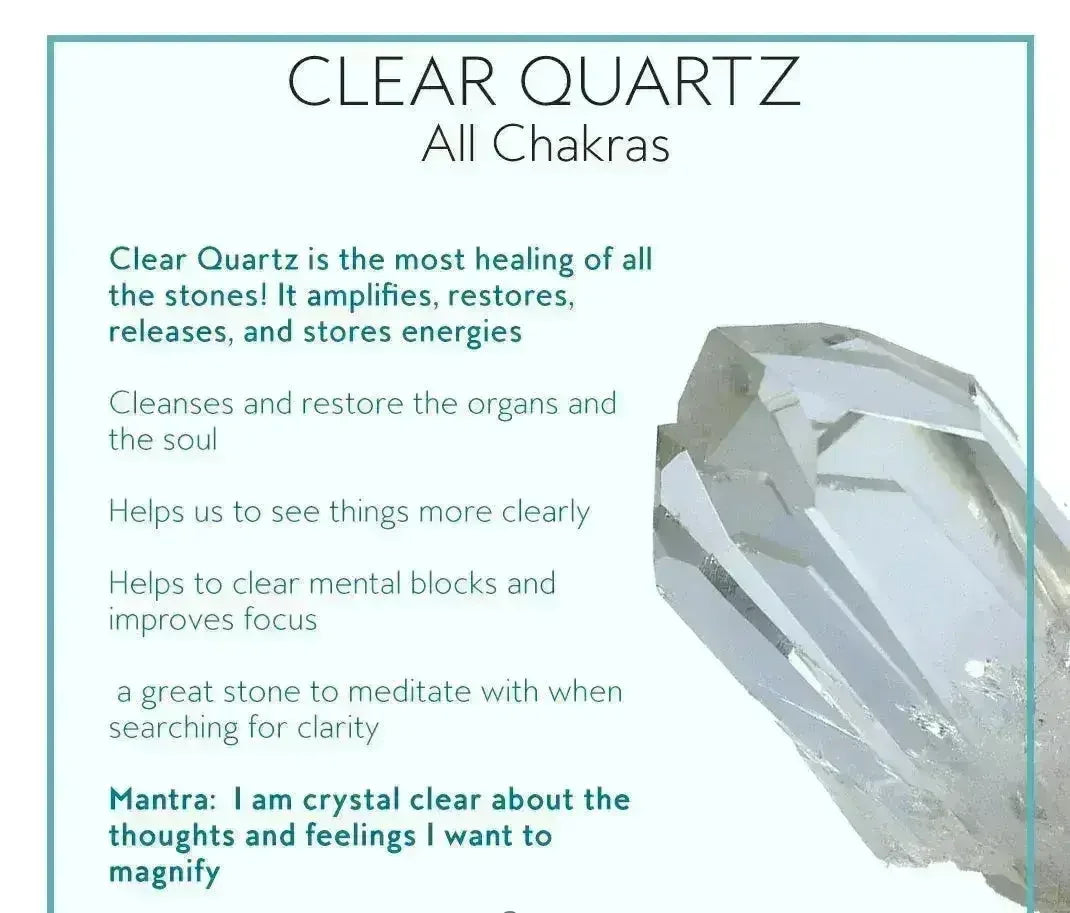 CLEAR QUARTZ
All Chakras

Clear Quartz is the most healing of all the stones! It amplifies, restores, releases, and stores energies

Cleanses and restore the organs and the soul

Helps us to see things more clearly

Helps to clear mental blocks and improves focus

a great stone to meditate with when searching for clarity

Mantra: I am crystal clear about the thoughts and feelings I want to magnify